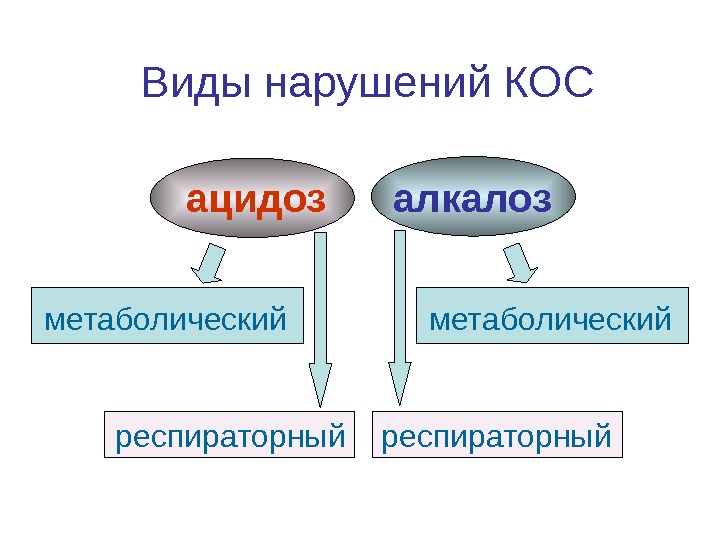 Виды нарушений КОС

ацидоз

алкалоз

метаболический

метаболический

респираторный

респираторный